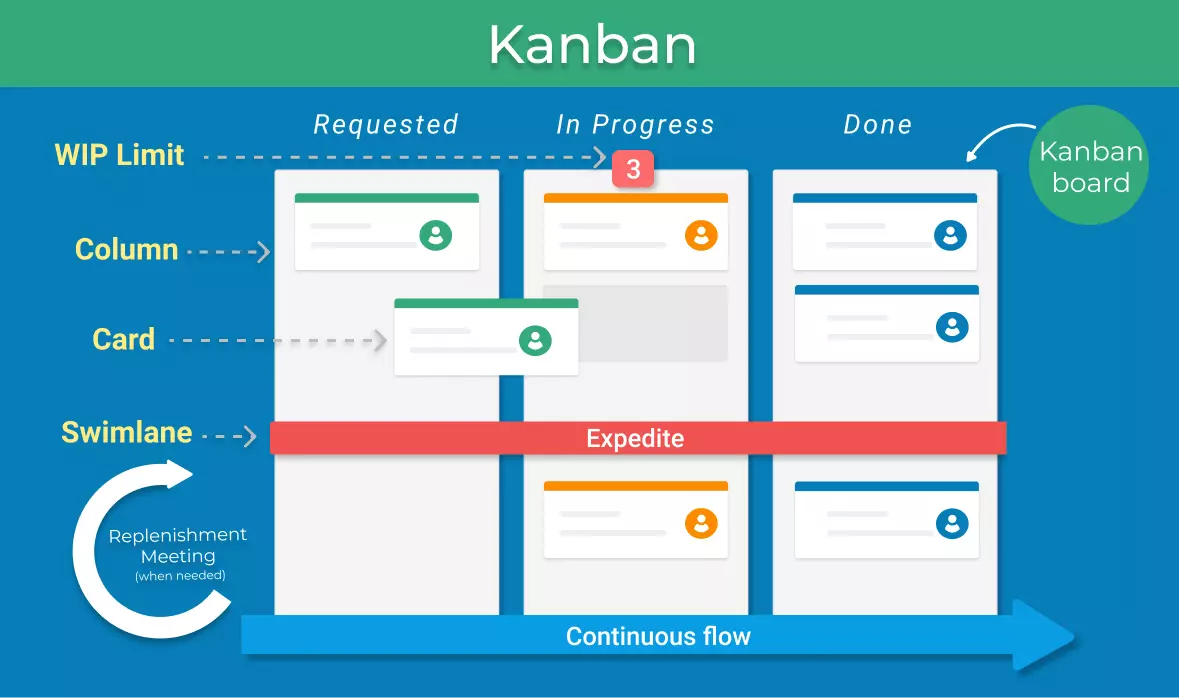 Kanban

Requested
In Progress
Done

Kanban board

WIP Limit
3

Column

Card

Swimlane
Expedite

Replenishment Meeting
(when needed)

Continuous flow